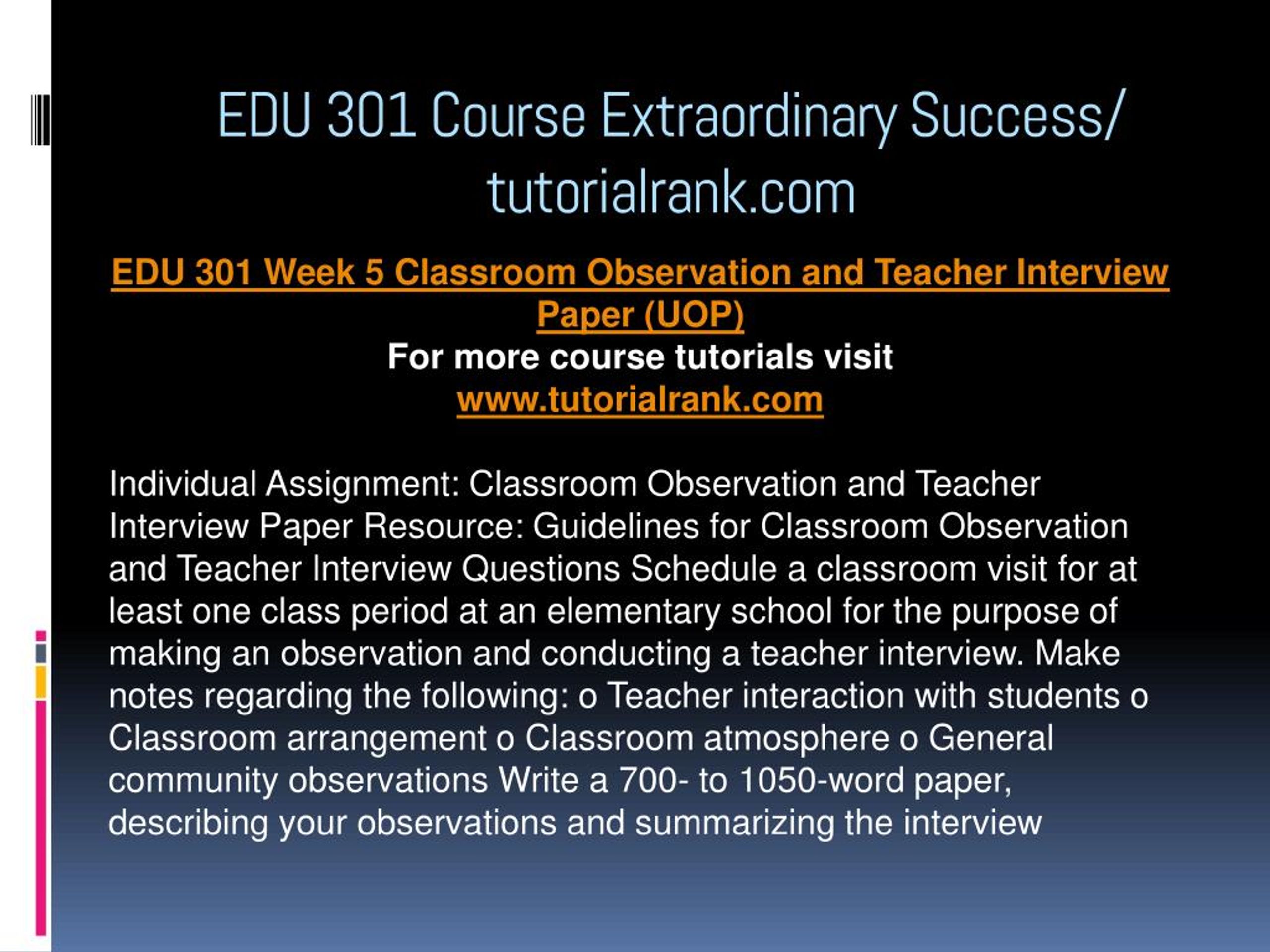 EDU 301 Course Extraordinary Success/ tutorialrank.com

EDU 301 Week 5 Classroom Observation and Teacher Interview Paper (UOP)
For more course tutorials visit
www.tutorialrank.com

Individual Assignment: Classroom Observation and Teacher Interview Paper Resource: Guidelines for Classroom Observation and Teacher Interview Questions Schedule a classroom visit for at least one class period at an elementary school for the purpose of making an observation and conducting a teacher interview. Make notes regarding the following: o Teacher interaction with students o Classroom arrangement o Classroom atmosphere o General community observations Write a 700- to 1050-word paper, describing your observations and summarizing the interview